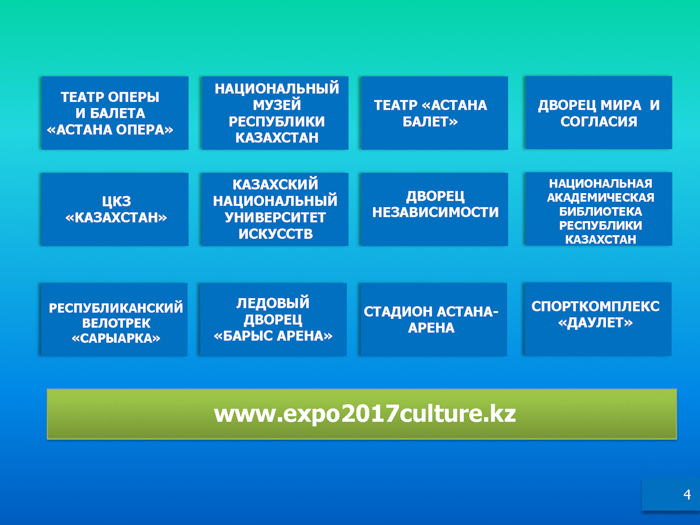 ТЕАТР ОПЕРЫ И БАЛЕТА «АСТАНА ОПЕРА»

НАЦИОНАЛЬНЫЙ МУЗЕЙ РЕСПУБЛИКИ КАЗАХСТАН

ТЕАТР «АСТАНА БАЛЕТ»

ДВОРЕЦ МИРА И СОГЛАСИЯ

ЦКЗ «КАЗАХСТАН»

КАЗАХСКИЙ НАЦИОНАЛЬНЫЙ УНИВЕРСИТЕТ ИСКУССТВ

ДВОРЕЦ НЕЗАВИСИМОСТИ

НАЦИОНАЛЬНАЯ АКАДЕМИЧЕСКАЯ БИБЛИОТЕКА РЕСПУБЛИКИ КАЗАХСТАН

РЕСПУБЛИКАНСКИЙ ВЕЛОТРЕК «САРЫАРКА»

ЛЕДОВЫЙ ДВОРЕЦ «БАРЫС АРЕНА»

СТАДИОН АСТАНА-АРЕНА

СПОРТКОМПЛЕКС «ДАУЛЕТ»

www.expo2017culture.kz

4